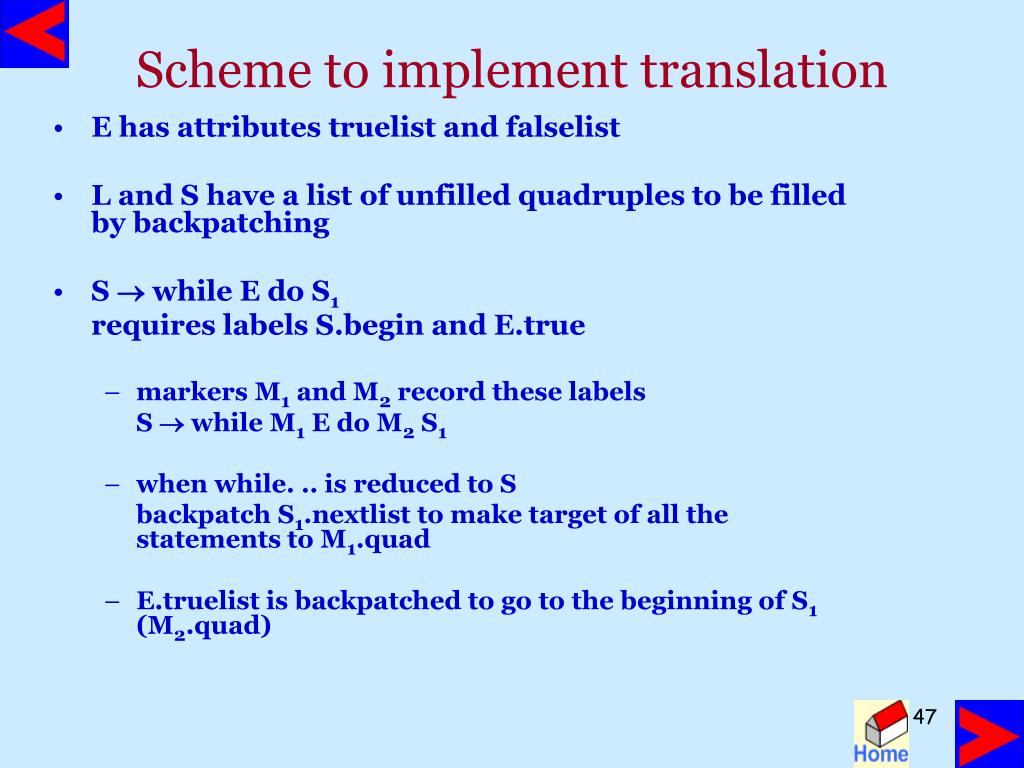 Scheme to implement translation

• E has attributes truelist and falselist

• L and S have a list of unfilled quadruples to be filled by backpatching

• S $\rightarrow$ while E do $S_1$
requires labels S.begin and E.true

– markers $M_1$ and $M_2$ record these labels
S $\rightarrow$ while $M_1$ E do $M_2$ $S_1$

– when while. .. is reduced to S
backpatch $S_1$.nextlist to make target of all the statements to $M_1$.quad

– E.truelist is backpatched to go to the beginning of $S_1$ ($M_2$.quad)

Home

47